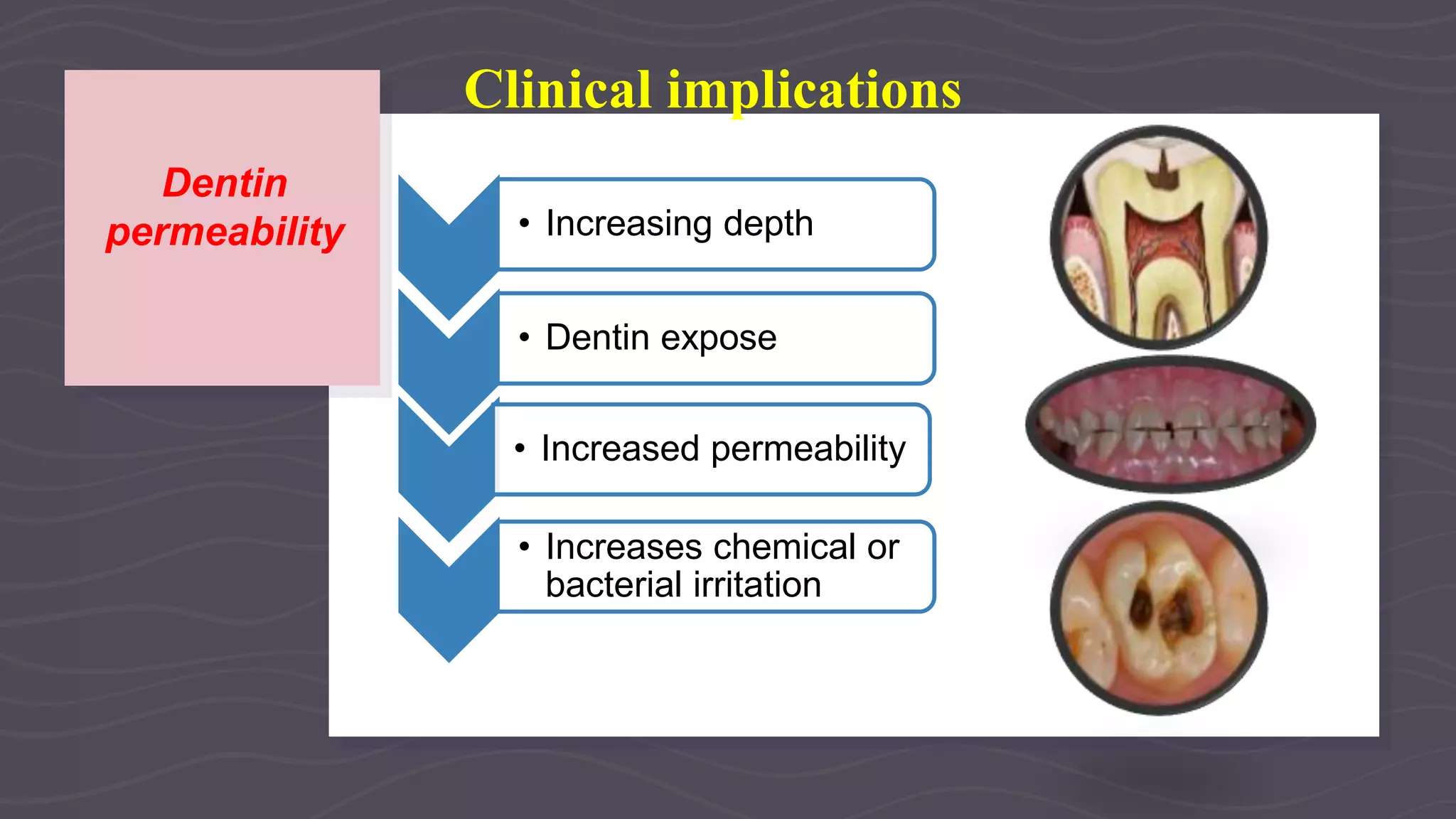 Clinical implications

Dentin permeability

• Increasing depth

• Dentin expose

• Increased permeability

• Increases chemical or bacterial irritation